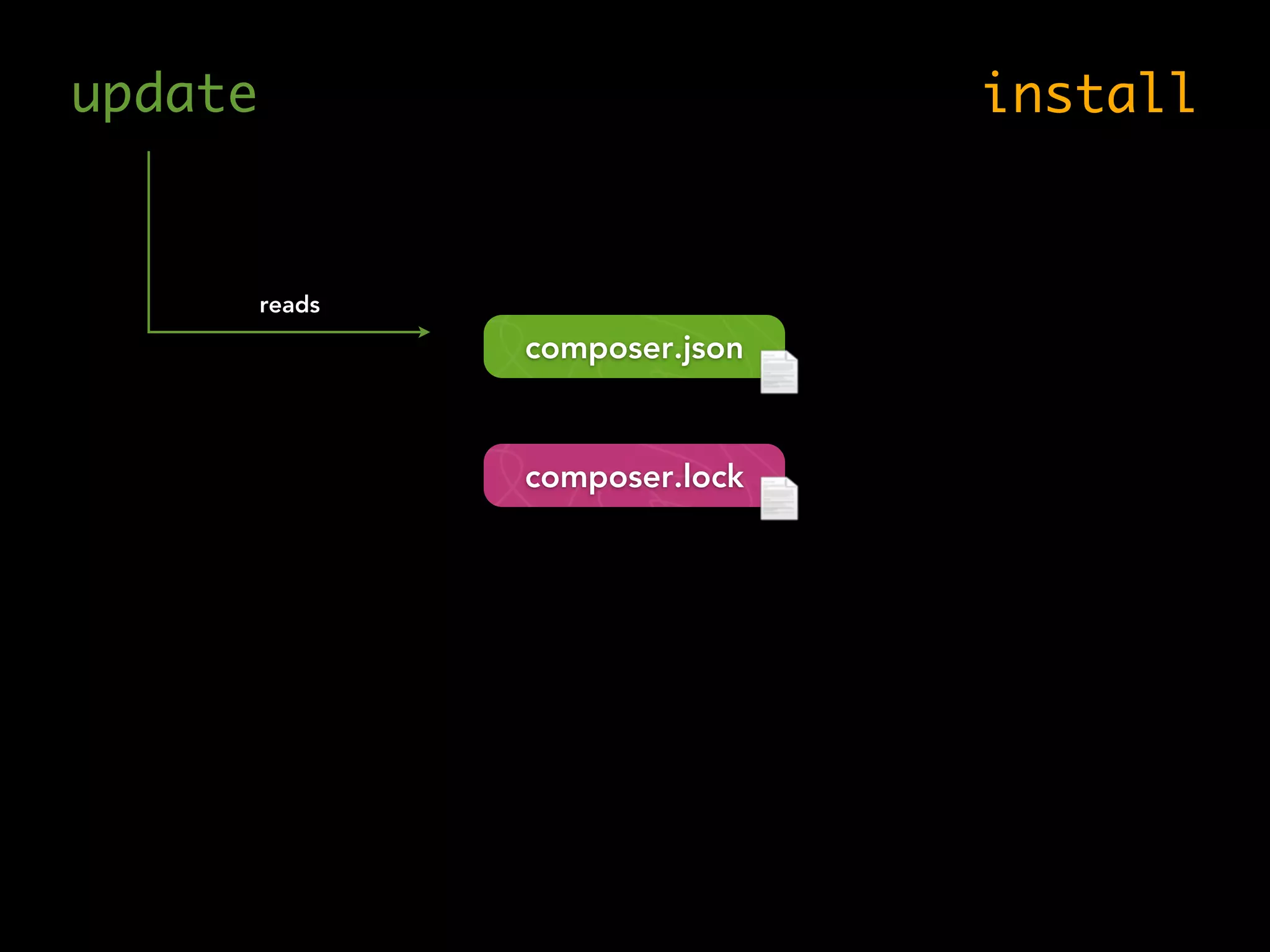 update

install

reads

composer.json

composer.lock